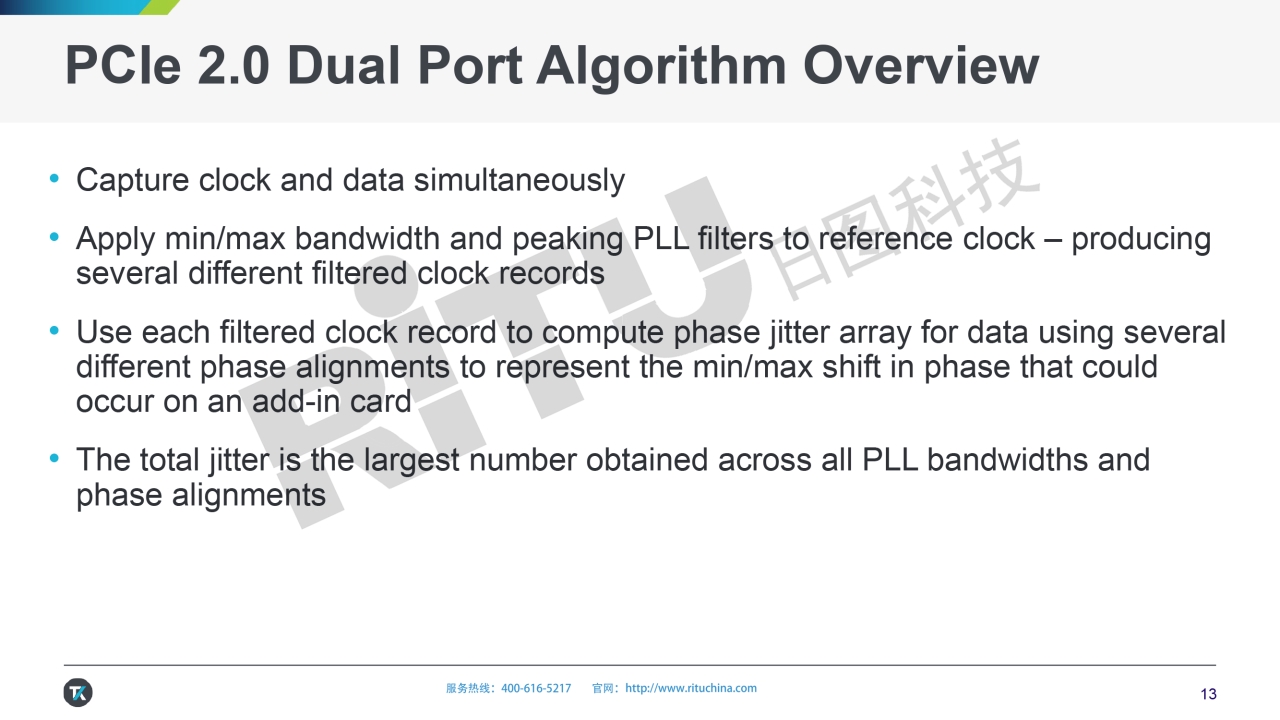 PCIe 2.0 Dual Port Algorithm Overview

• Capture clock and data simultaneously

• Apply min/max bandwidth and peaking PLL filters to reference clock – producing several different filtered clock records

• Use each filtered clock record to compute phase jitter array for data using several different phase alignments to represent the min/max shift in phase that could occur on an add-in card

• The total jitter is the largest number obtained across all PLL bandwidths and phase alignments

RiTU 日图科技

服务热线：400-616-5217 官网：http://www.rituchina.com

13